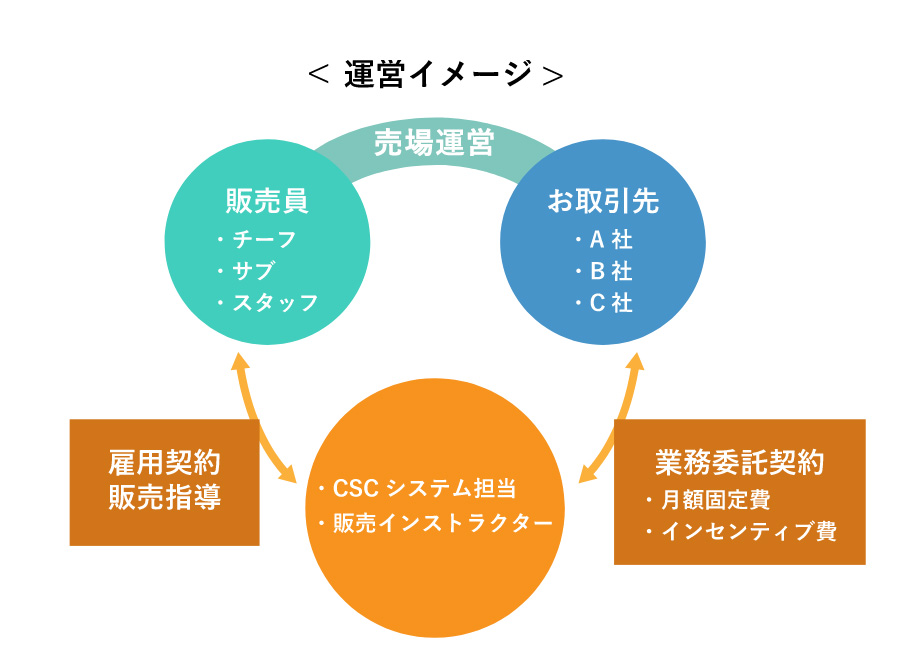 ＜ 運営イメージ ＞

売場運営

販売員
・チーフ
・サブ
・スタッフ

お取引先
・A 社
・B 社
・C 社

雇用契約
販売指導

・CSC システム担当
・販売インストラクター

業務委託契約
・月額固定費
・インセンティブ費